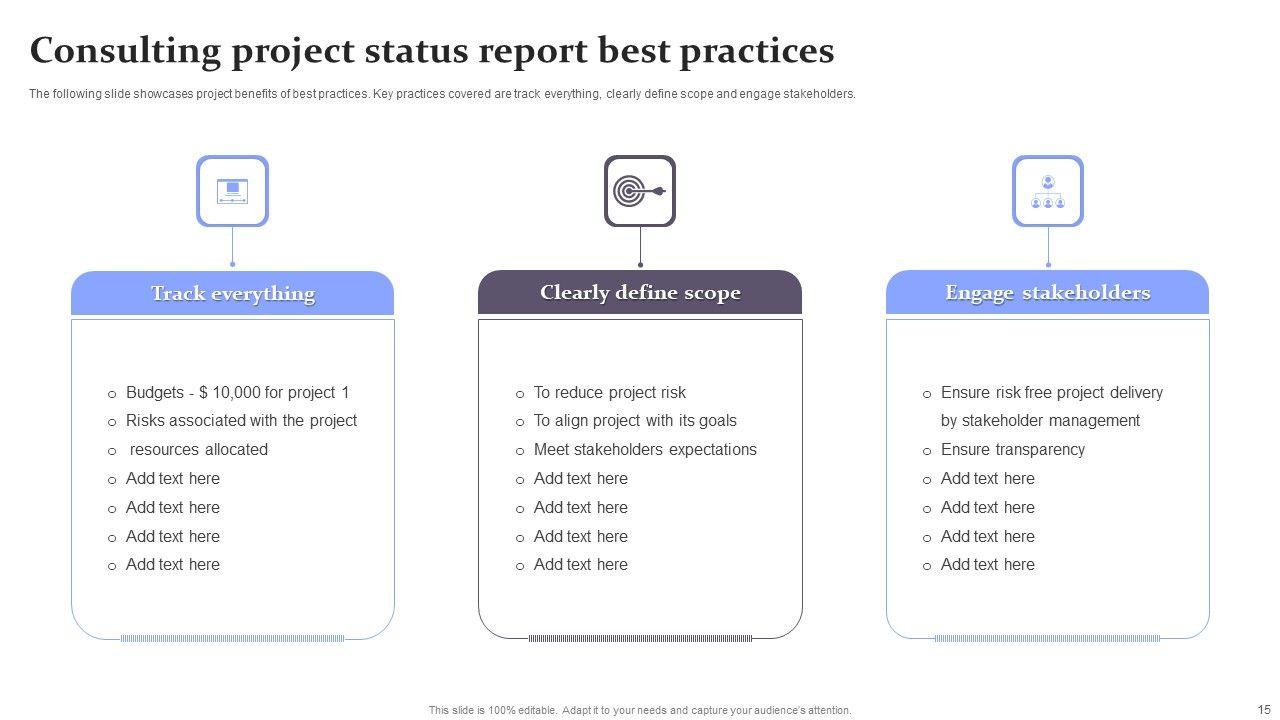 Consulting project status report best practices

The following slide showcases project benefits of best practices. Key practices covered are track everything, clearly define scope and engage stakeholders.

Track everything

- Budgets - $ 10,000 for project 1
- Risks associated with the project
- resources allocated
- Add text here
- Add text here
- Add text here
- Add text here

Clearly define scope

- To reduce project risk
- To align project with its goals
- Meet stakeholders expectations
- Add text here
- Add text here
- Add text here
- Add text here

Engage stakeholders

- Ensure risk free project delivery by stakeholder management
- Ensure transparency
- Add text here
- Add text here
- Add text here
- Add text here

This slide is 100% editable. Adapt it to your needs and capture your audience's attention.

15